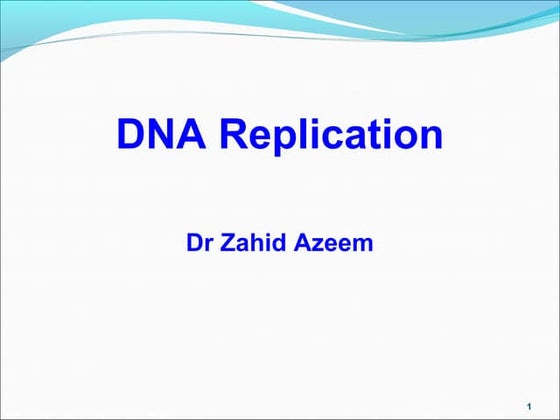 DNA Replication

Dr Zahid Azeem

1